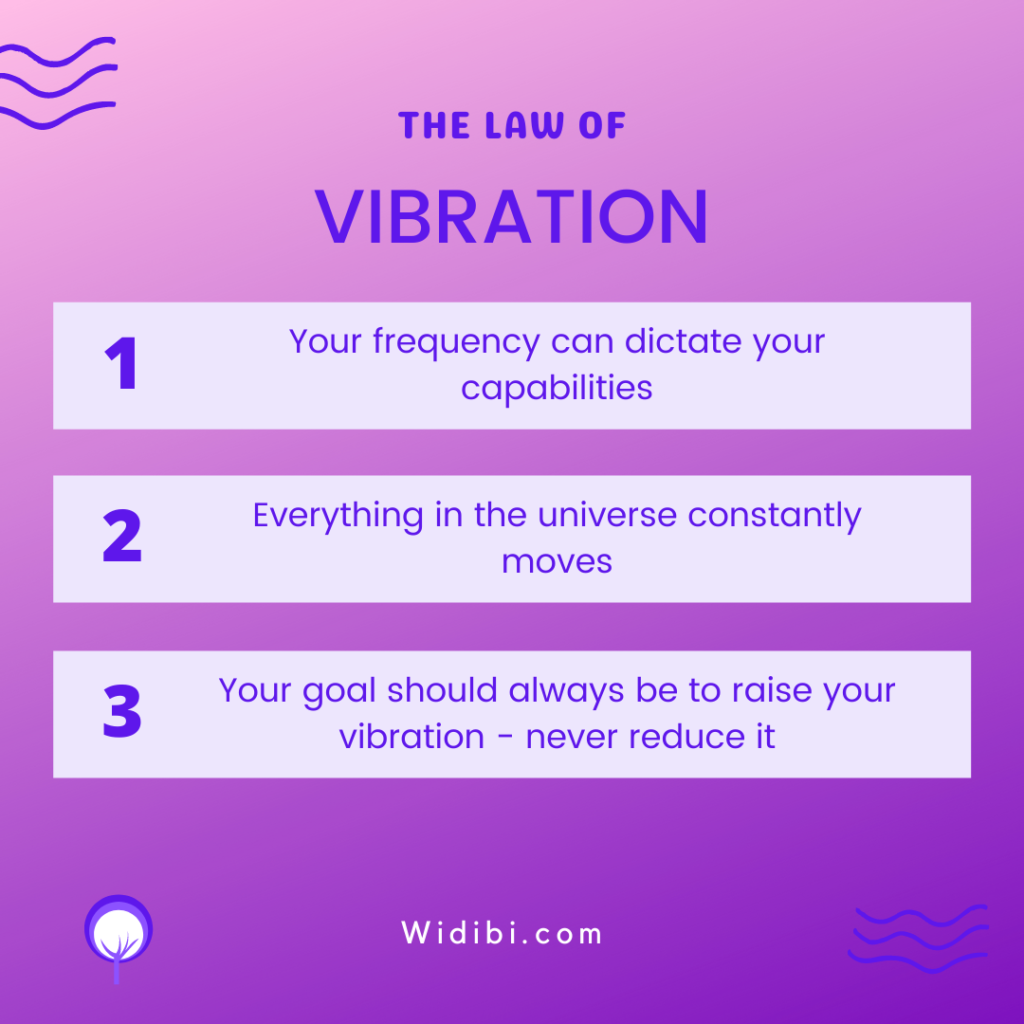 THE LAW OF

VIBRATION

1 Your frequency can dictate your capabilities

2 Everything in the universe constantly moves

3 Your goal should always be to raise your vibration - never reduce it

Widibi.com